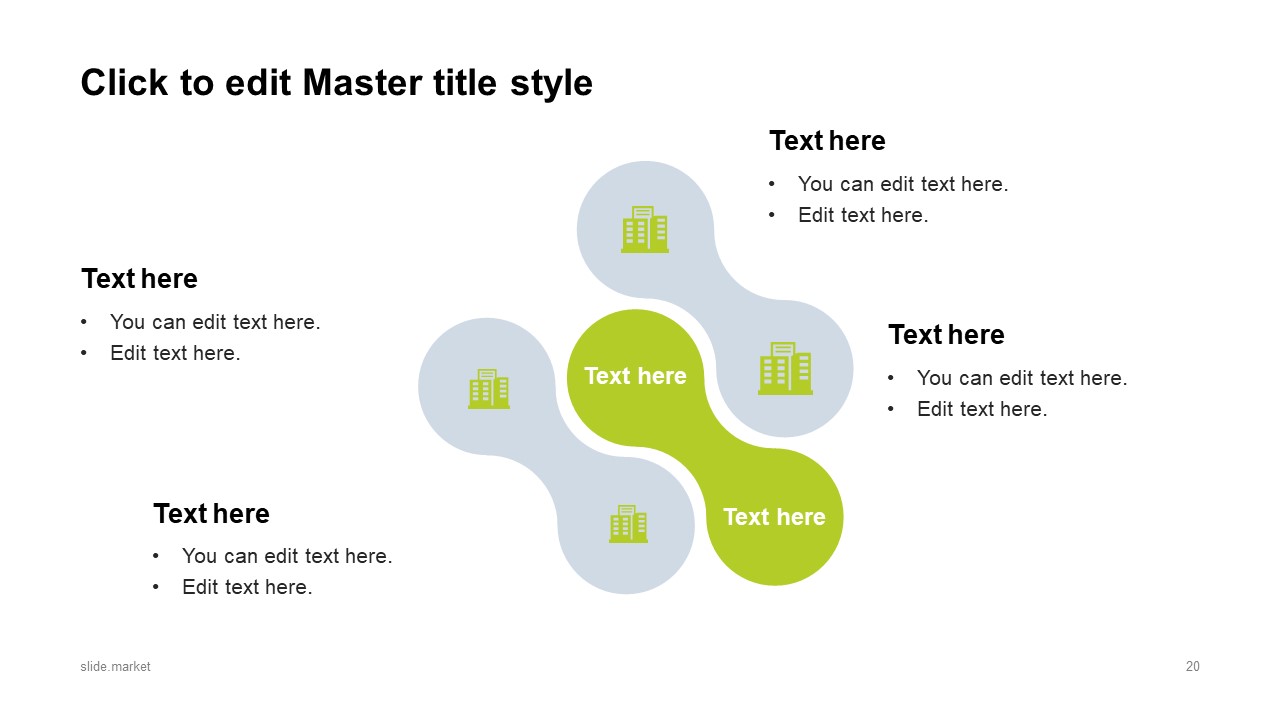 Click to edit Master title style

Text here
• You can edit text here.
• Edit text here.

Text here
• You can edit text here.
• Edit text here.

Text here

Text here
• You can edit text here.
• Edit text here.

Text here
• You can edit text here.
• Edit text here.

Text here

slide.market

20